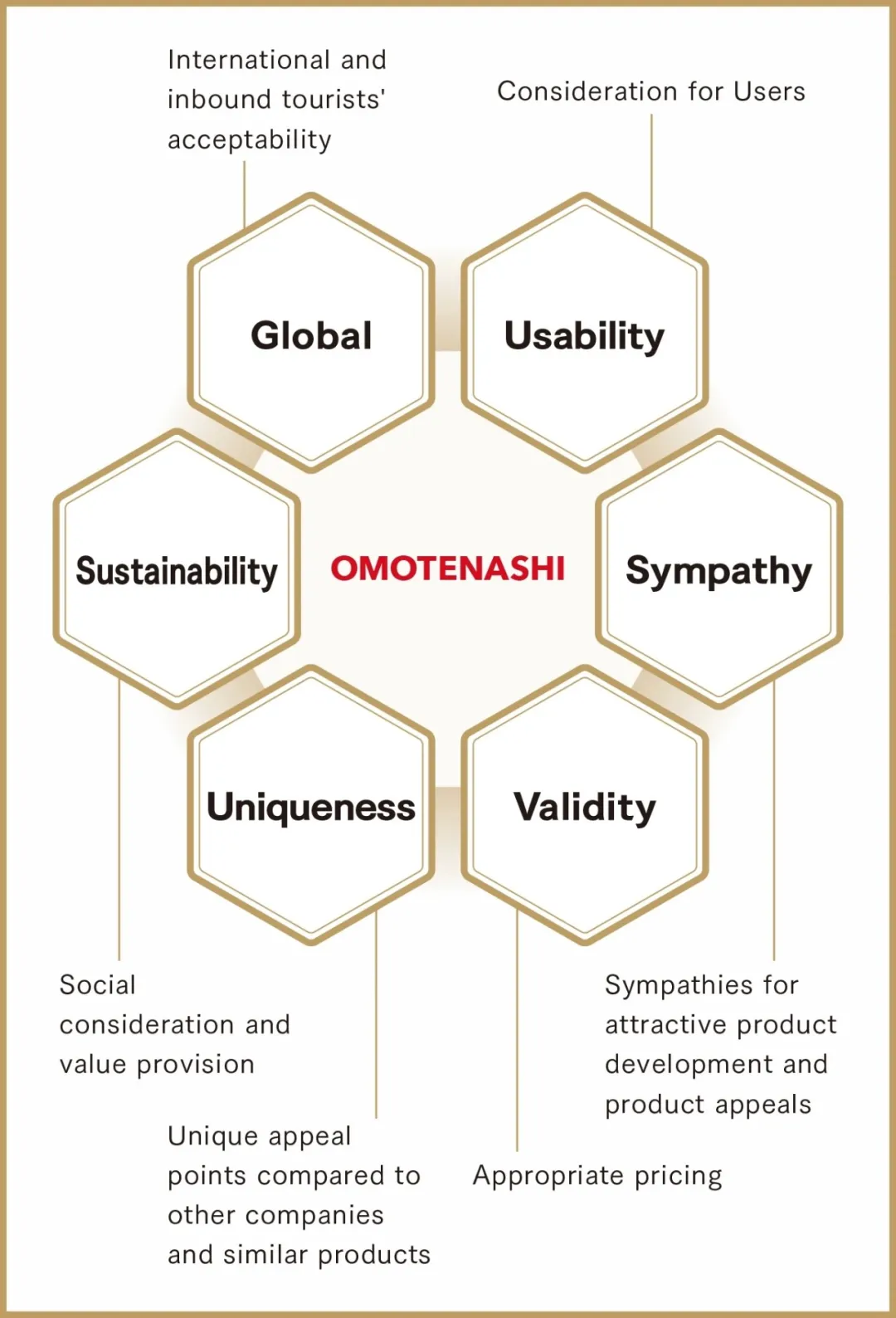 International and inbound tourists' acceptability

Consideration for Users

Global

Usability

Sustainability

OMOTENASHI

Sympathy

Uniqueness

Validity

Social consideration and value provision

Sympathies for attractive product development and product appeals

Unique appeal points compared to other companies and similar products

Appropriate pricing